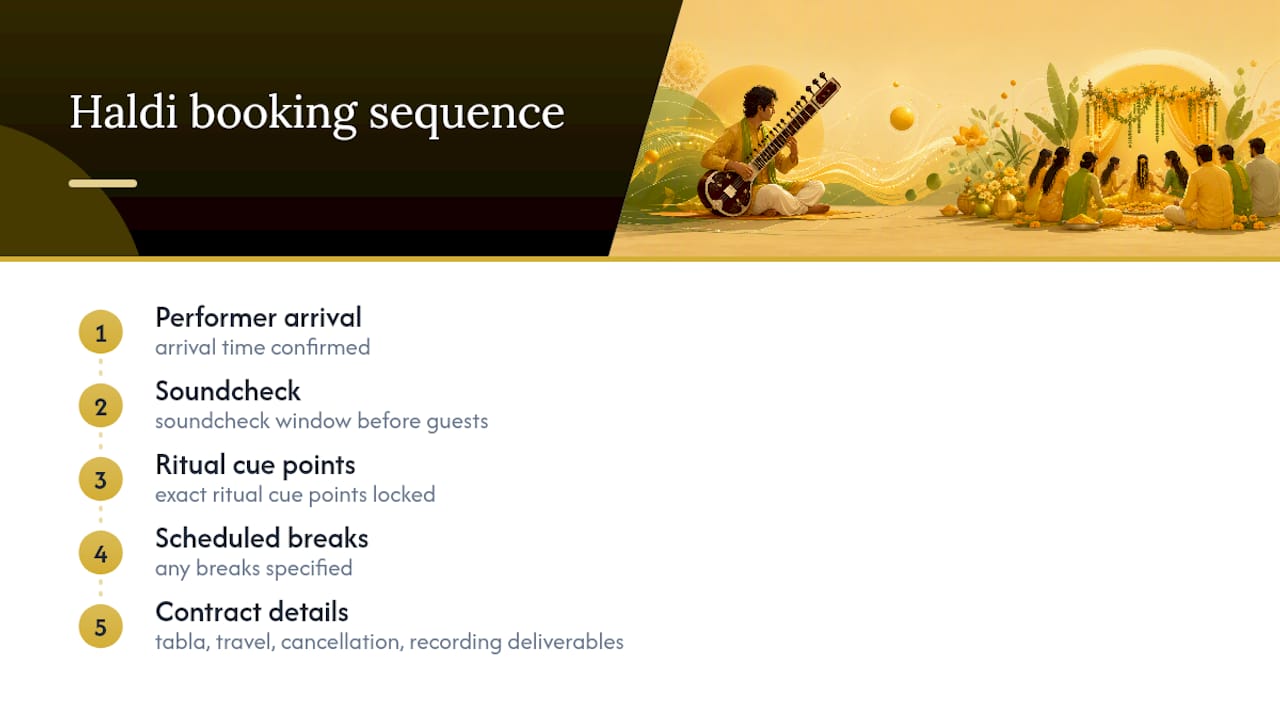 Haldi booking sequence

1
Performer arrival
arrival time confirmed

2
Soundcheck
soundcheck window before guests

3
Ritual cue points
exact ritual cue points locked

4
Scheduled breaks
any breaks specified

5
Contract details
tabla, travel, cancellation, recording deliverables